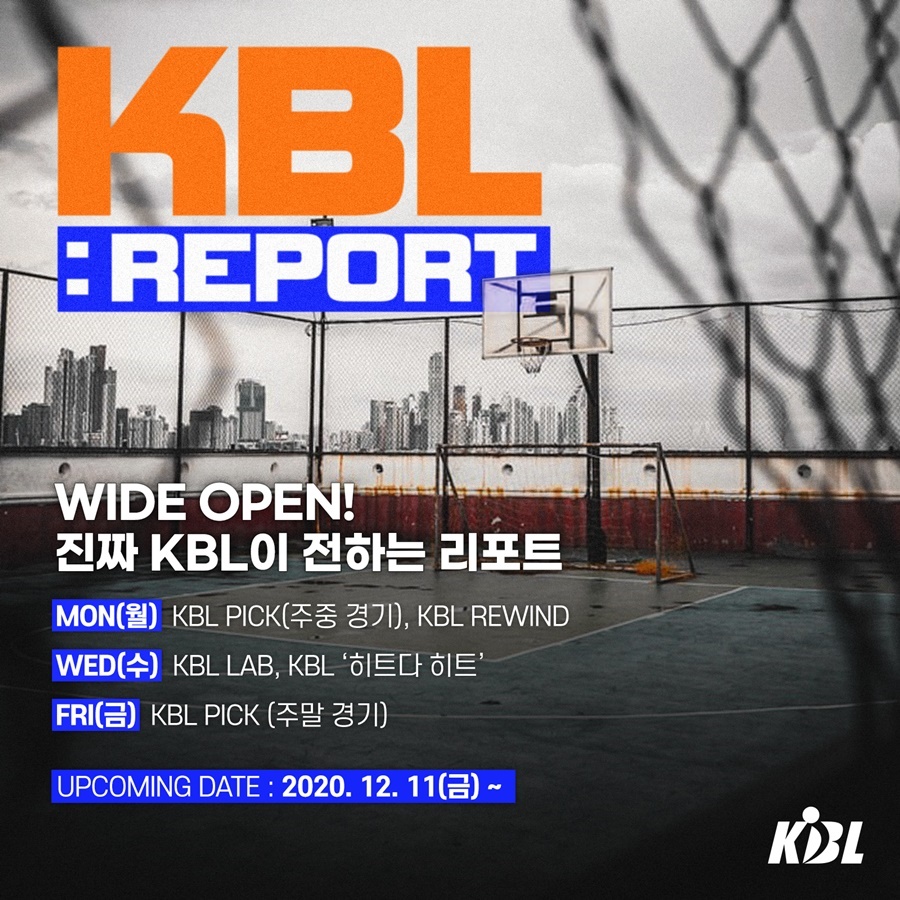 KBL
: REPORT

WIDE OPEN!
진짜 KBL이 전하는 리포트

MON(월) KBL PICK(주중 경기), KBL REWIND
WED(수) KBL LAB, KBL '히트다 히트'
FRI(금) KBL PICK (주말 경기)

UPCOMING DATE : 2020. 12. 11(금) ~

KBL